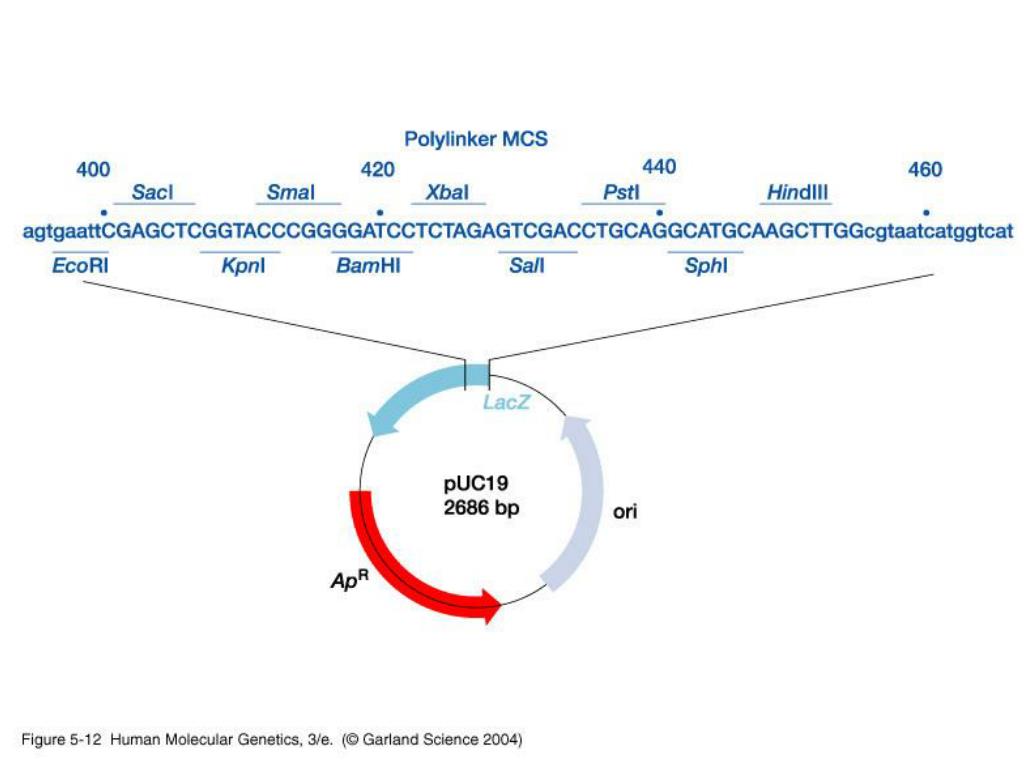 Polylinker MCS

400

420

440

460

SacI

SmaI

XbaI

PstI

HindIII

agtgaattCGAGCTCGGTACCCGGGGATCCTCTAGAGTCGACCTGCAGGCATGCAAGCTTGGcgtaatcatggtcat

EcoRI

KpnI

BamHI

SalI

SphI

LacZ

pUC19
2686 bp

ori

$Ap^R$

Figure 5-12 Human Molecular Genetics, 3/e. (© Garland Science 2004)